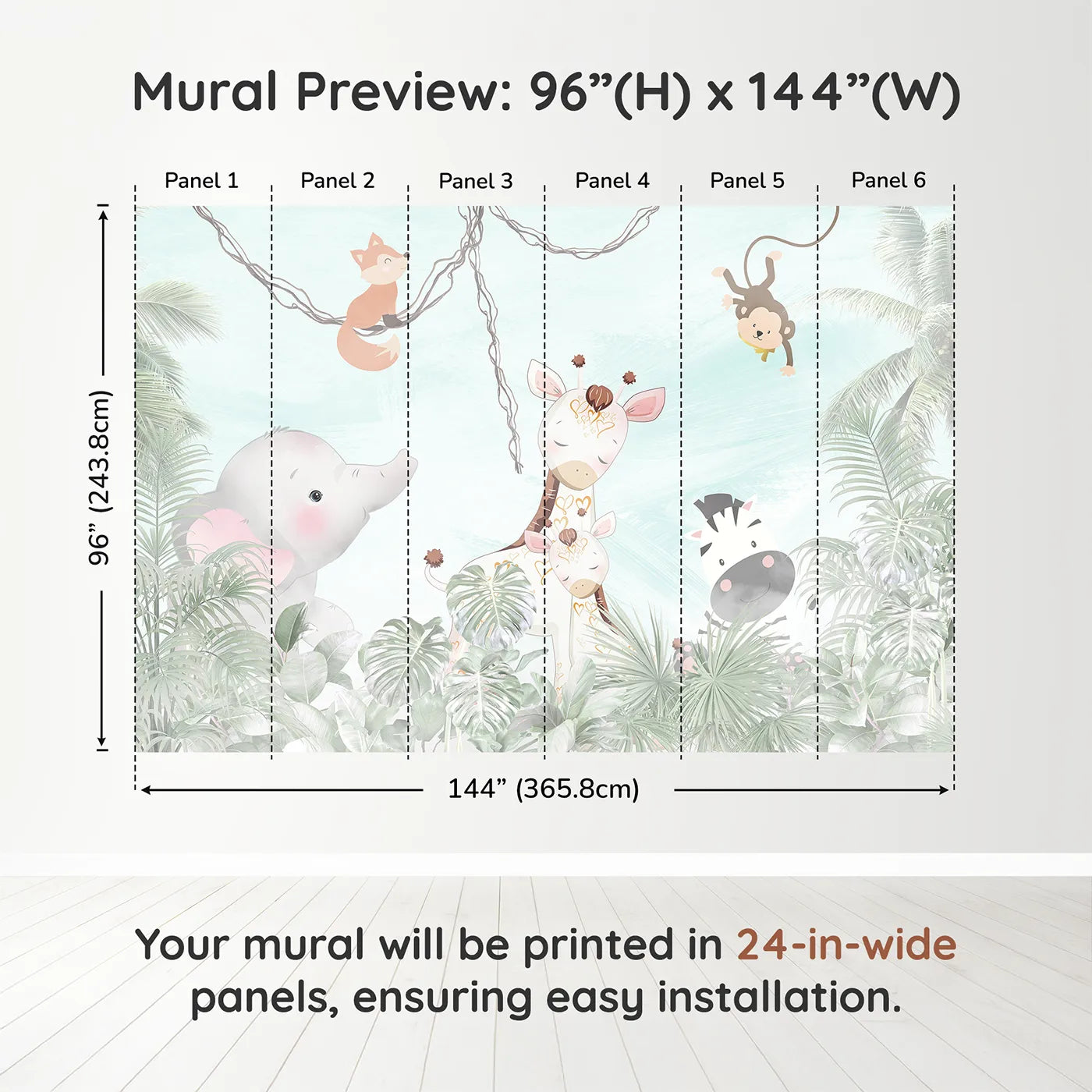 Mural Preview: 96”(H) x 144”(W)

Panel 1
Panel 2
Panel 3
Panel 4
Panel 5
Panel 6

96” (243.8cm)

144” (365.8cm)

Your mural will be printed in 24-in-wide panels, ensuring easy installation.